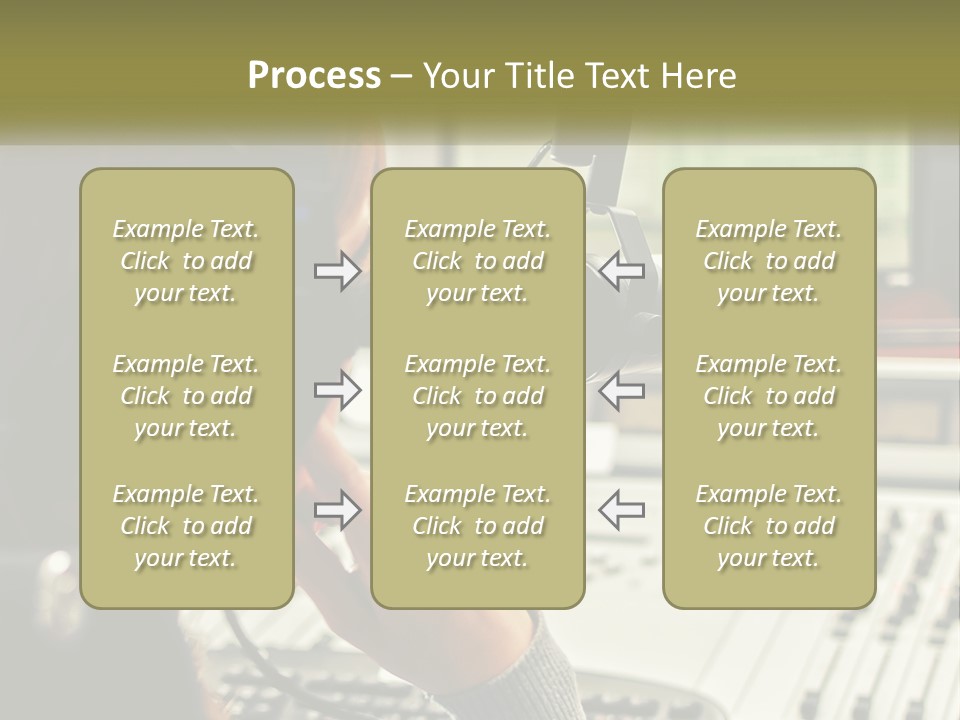 Process – Your Title Text Here

Example Text. Click to add your text.

Example Text. Click to add your text.

Example Text. Click to add your text.

Example Text. Click to add your text.

Example Text. Click to add your text.

Example Text. Click to add your text.

Example Text. Click to add your text.

Example Text. Click to add your text.

Example Text. Click to add your text.